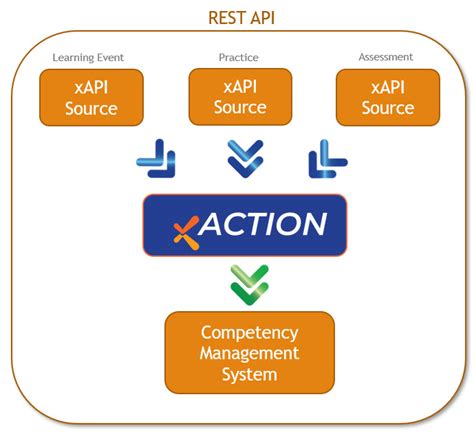 REST API

Learning Event

xAPI Source

Practice

xAPI Source

Assessment

xAPI Source

xACTION

Competency Management System